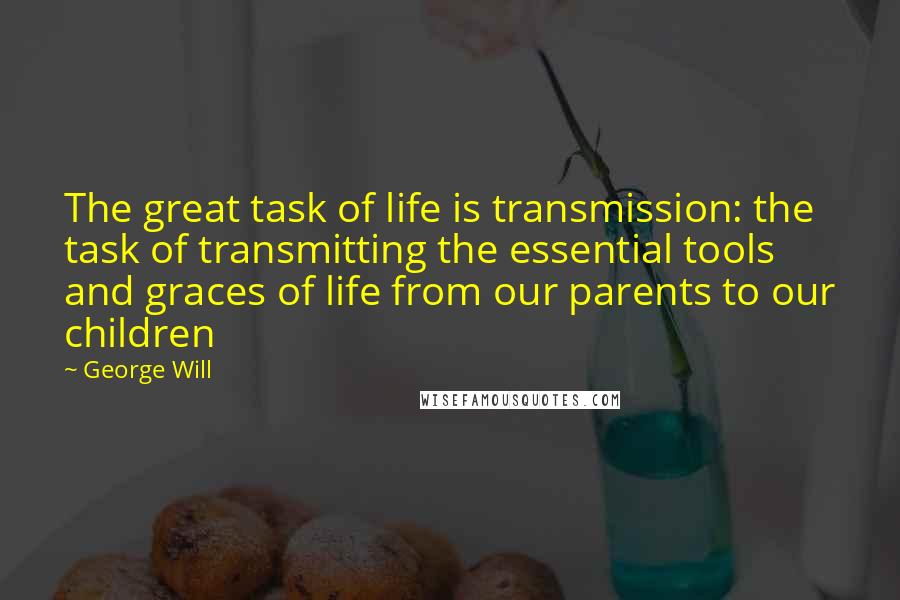 The great task of life is transmission: the task of transmitting the essential tools and graces of life from our parents to our children

~ George Will

WISEFAMOUSQUOTES.COM